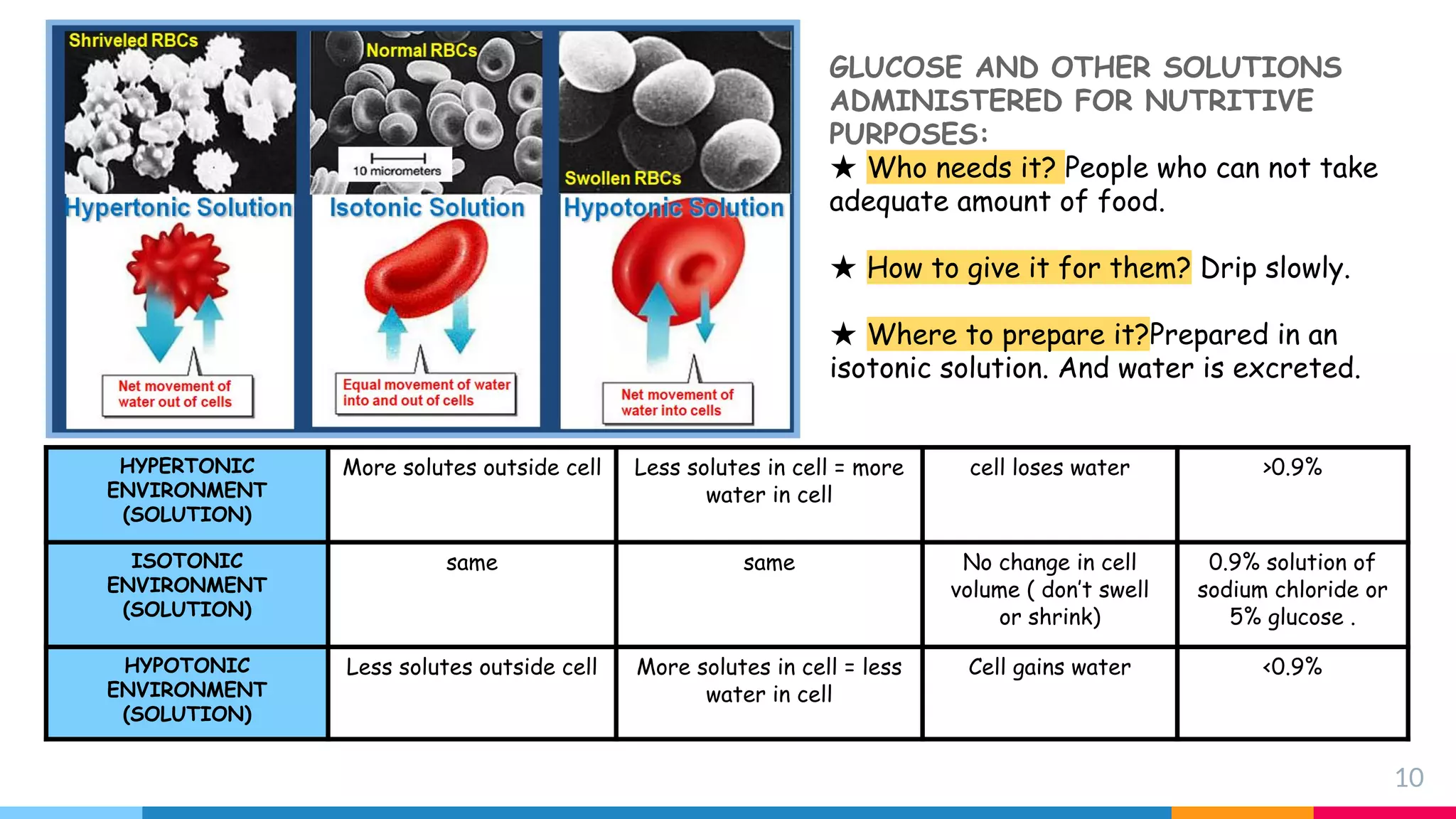 Shriveled RBCs

Normal RBCs

10 micrometers

Swollen RBCs

Hypertonic Solution

Isotonic Solution

Hypotonic Solution

Net movement of water out of cells

Equal movement of water into and out of cells

Net movement of water into cells

GLUCOSE AND OTHER SOLUTIONS ADMINISTERED FOR NUTRITIVE PURPOSES:

★ Who needs it? People who can not take adequate amount of food.

★ How to give it for them? Drip slowly.

★ Where to prepare it?Prepared in an isotonic solution. And water is excreted.

| HYPERTONIC ENVIRONMENT (SOLUTION) | More solutes outside cell | Less solutes in cell = more water in cell | cell loses water | >0.9% |
|---|---|---|---|---|
| ISOTONIC ENVIRONMENT (SOLUTION) | same | same | No change in cell volume ( don't swell or shrink) | 0.9% solution of sodium chloride or 5% glucose . |
| HYPOTONIC ENVIRONMENT (SOLUTION) | Less solutes outside cell | More solutes in cell = less water in cell | Cell gains water | <0.9% |

10